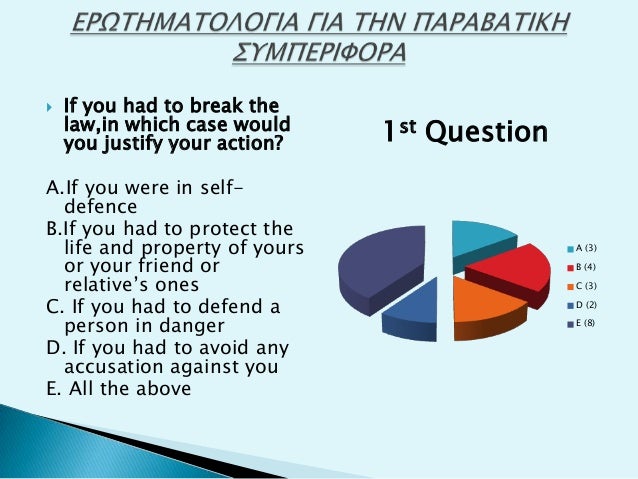 ΕΡΩΤΗΜΑΤΟΛΟΓΙΑ ΓΙΑ ΤΗΝ ΠΑΡΑΒΑΤΙΚΗ ΣΥΜΠΕΡΙΦΟΡΑ

If you had to break the law,in which case would you justify your action?

A.If you were in self-defence
B.If you had to protect the life and property of yours or your friend or relative's ones
C. If you had to defend a person in danger
D. If you had to avoid any accusation against you
E. All the above

1st Question

A (3)
B (4)
C (3)
D (2)
E (8)